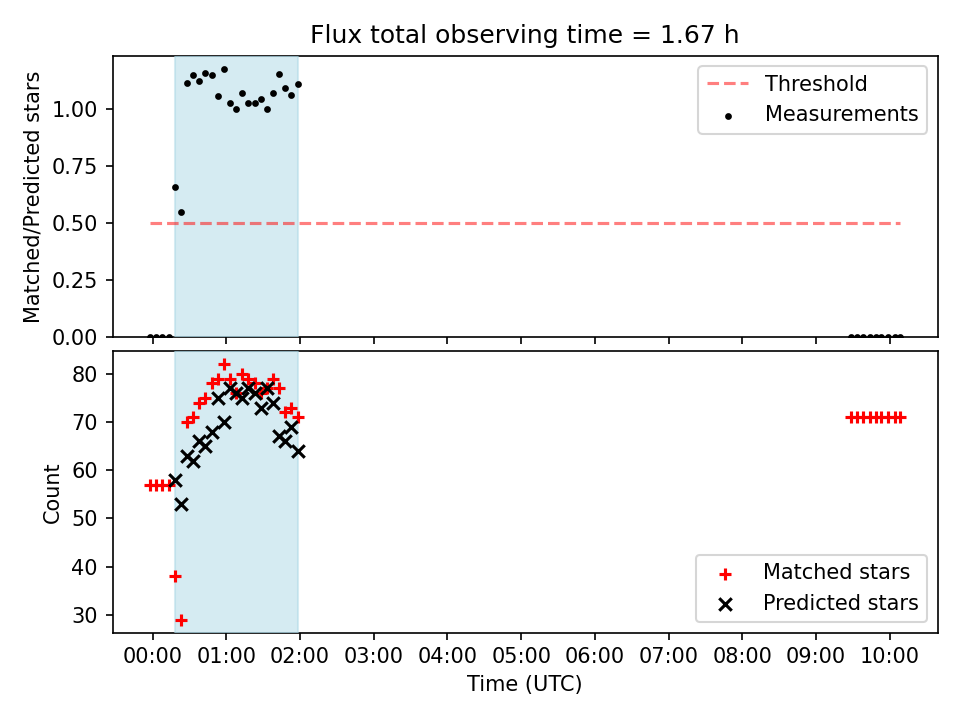 Flux total observing time = 1.67 h

Matched/Predicted stars

1.00
0.75
0.50
0.25
0.00

Threshold
Measurements

Count

80
70
60
50
40
30

Matched stars
Predicted stars

00:00 01:00 02:00 03:00 04:00 05:00 06:00 07:00 08:00 09:00 10:00

Time (UTC)